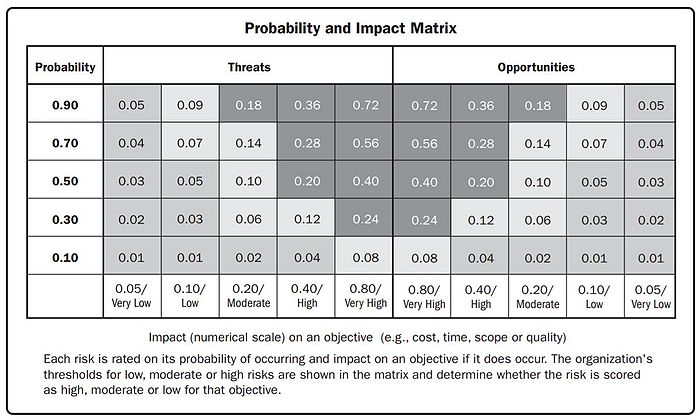 Probability and Impact Matrix

| Probability | Threats | | | | | Opportunities | | | | |
|---|---|---|---|---|---|---|---|---|---|---|
| 0.90 | 0.05 | 0.09 | 0.18 | 0.36 | 0.72 | 0.72 | 0.36 | 0.18 | 0.09 | 0.05 |
| 0.70 | 0.04 | 0.07 | 0.14 | 0.28 | 0.56 | 0.56 | 0.28 | 0.14 | 0.07 | 0.04 |
| 0.50 | 0.03 | 0.05 | 0.10 | 0.20 | 0.40 | 0.40 | 0.20 | 0.10 | 0.05 | 0.03 |
| 0.30 | 0.02 | 0.03 | 0.06 | 0.12 | 0.24 | 0.24 | 0.12 | 0.06 | 0.03 | 0.02 |
| 0.10 | 0.01 | 0.01 | 0.02 | 0.04 | 0.08 | 0.08 | 0.04 | 0.02 | 0.01 | 0.01 |
| | 0.05/ Very Low | 0.10/ Low | 0.20/ Moderate | 0.40/ High | 0.80/ Very High | 0.80/ Very High | 0.40/ High | 0.20/ Moderate | 0.10/ Low | 0.05/ Very Low |

Impact (numerical scale) on an objective (e.g., cost, time, scope or quality)

Each risk is rated on its probability of occurring and impact on an objective if it does occur. The organization's thresholds for low, moderate or high risks are shown in the matrix and determine whether the risk is scored as high, moderate or low for that objective.